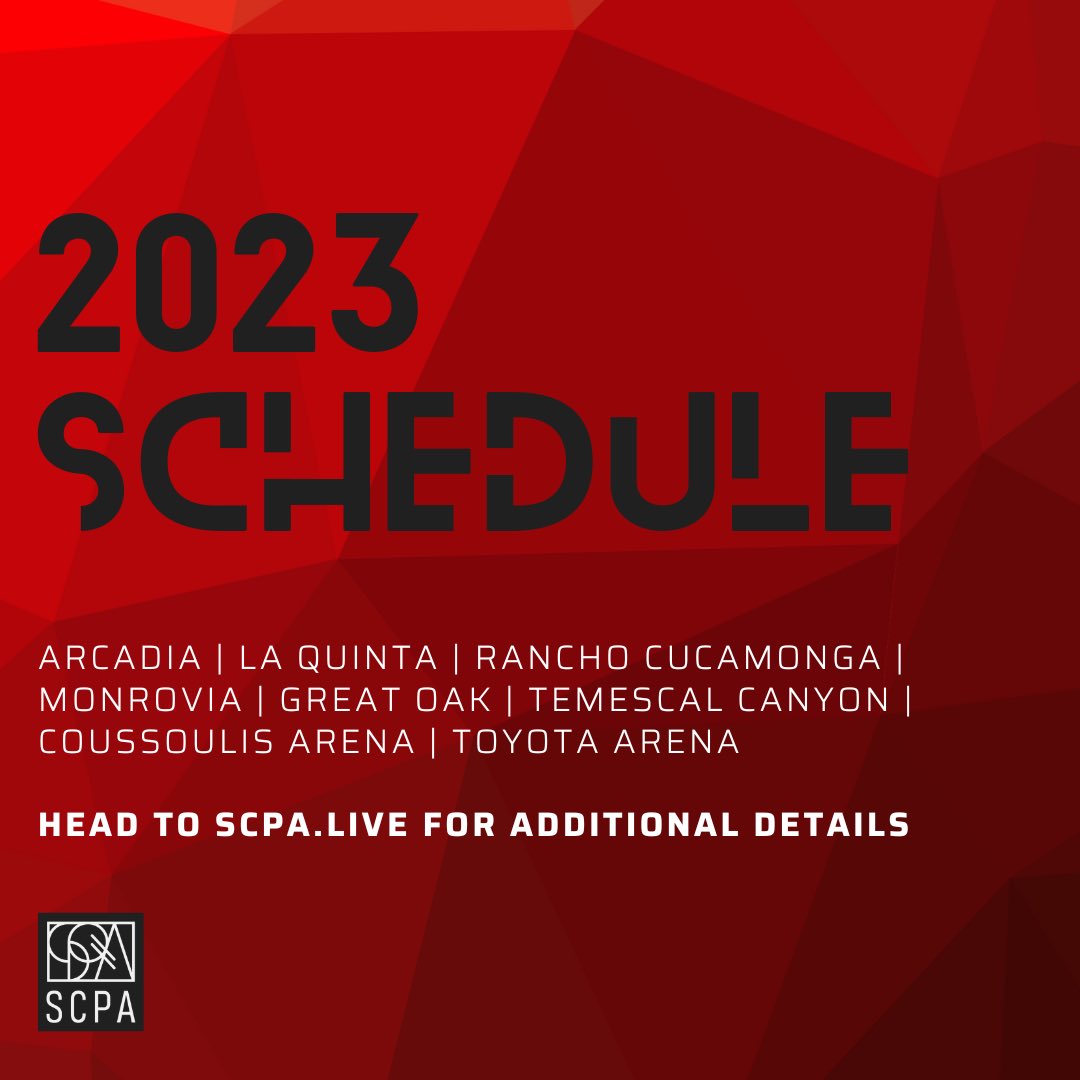 2023
SCHEDULE

ARCADIA | LA QUINTA | RANCHO CUCAMONGA | MONROVIA | GREAT OAK | TEMESCAL CANYON | COUSSOULIS ARENA | TOYOTA ARENA

HEAD TO SCPA.LIVE FOR ADDITIONAL DETAILS

SCPA